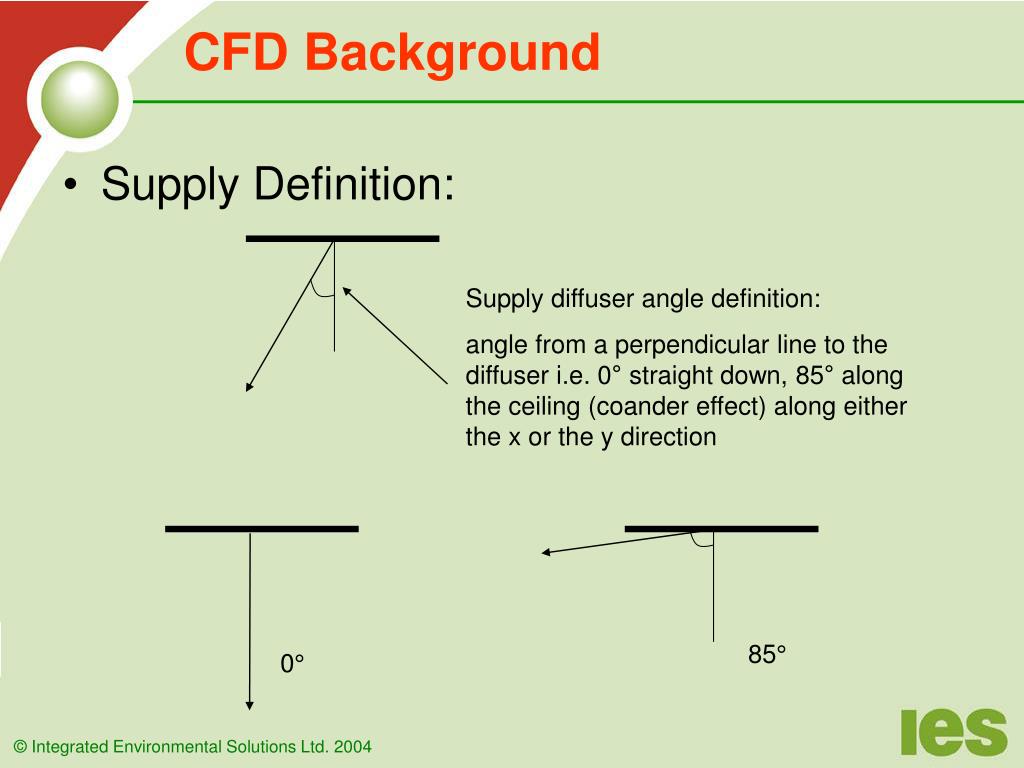 CFD Background

• Supply Definition:

Supply diffuser angle definition:

angle from a perpendicular line to the diffuser i.e. 0° straight down, 85° along the ceiling (coander effect) along either the x or the y direction

0°

85°

© Integrated Environmental Solutions Ltd. 2004

ies